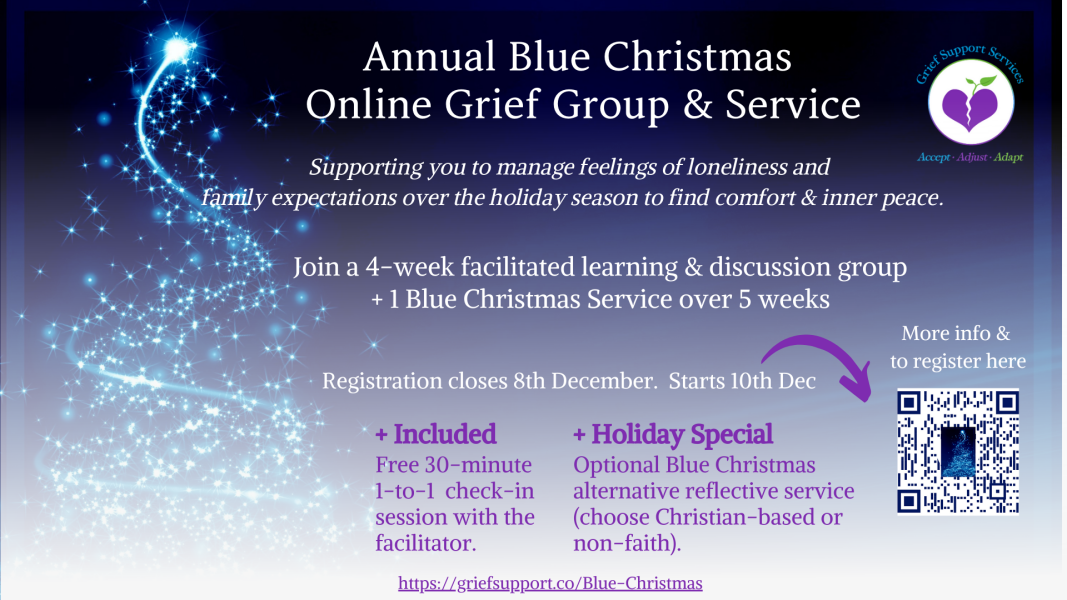 Annual Blue Christmas
Online Grief Group & Service

Grief Support Services
Accept · Adjust · Adapt

Supporting you to manage feelings of loneliness and family expectations over the holiday season to find comfort & inner peace.

Join a 4-week facilitated learning & discussion group
+ 1 Blue Christmas Service over 5 weeks

More info & to register here

Registration closes 8th December. Starts 10th Dec

+ Included
Free 30-minute 1-to-1 check-in session with the facilitator.

+ Holiday Special
Optional Blue Christmas alternative reflective service (choose Christian-based or non-faith).

https://griefsupport.co/Blue-Christmas